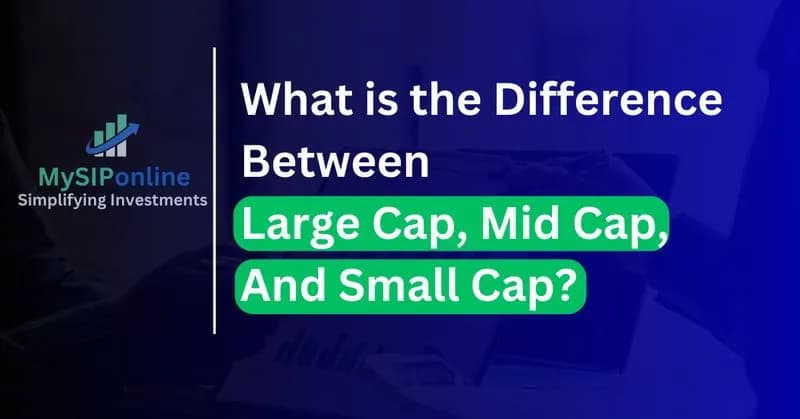 MySIPonline
Simplifying Investments

What is the Difference Between Large Cap, Mid Cap, And Small Cap?